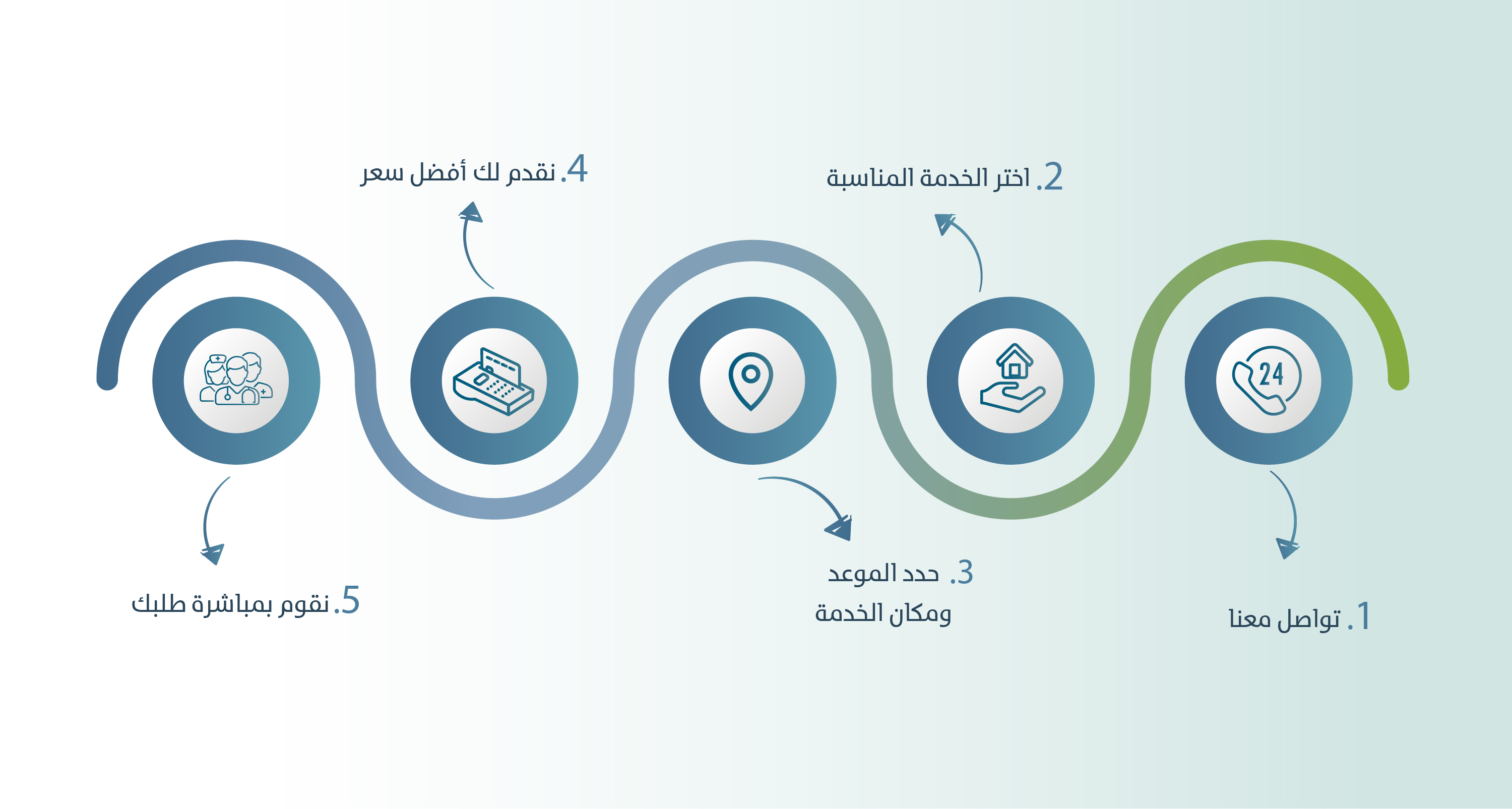 1. تواصل معنا

24

2. اختر الخدمة المناسبة

3. حدد الموعد ومكان الخدمة

4. نقدم لك أفضل سعر

5. نقوم بمباشرة طلبك